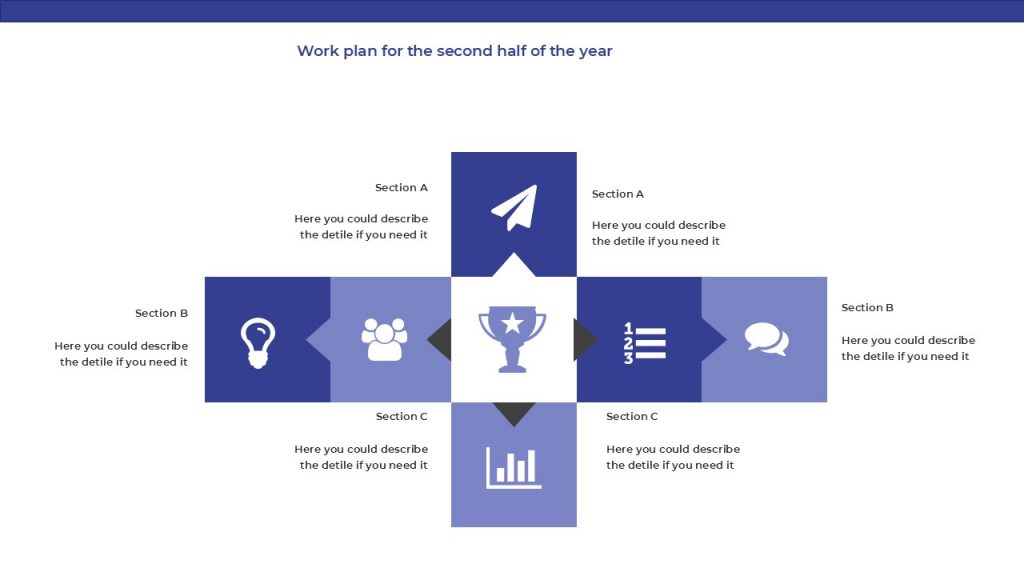 Work plan for the second half of the year

Section A

Here you could describe the detile if you need it

Section A

Here you could describe the detile if you need it

Section B

Here you could describe the detile if you need it

1
2
3

Section B

Here you could describe the detile if you need it

Section C

Here you could describe the detile if you need it

Section C

Here you could describe the detile if you need it